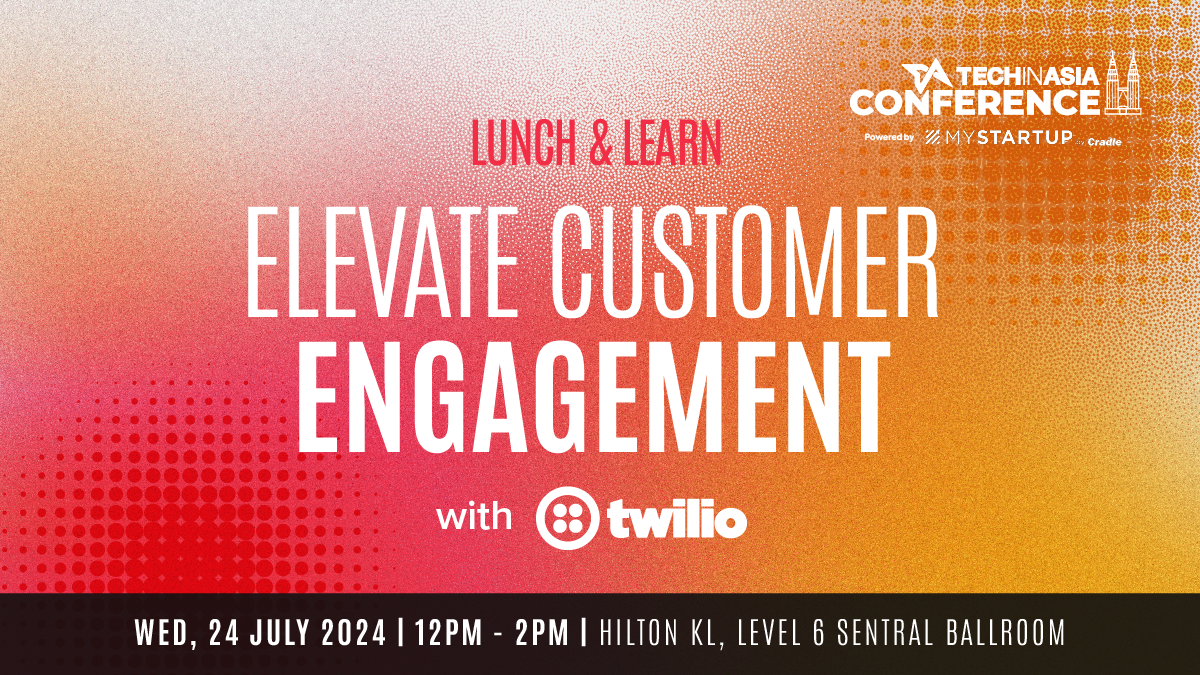 TECHINASIA CONFERENCE
Powered by MYSTARTUP by Cradle

LUNCH & LEARN

ELEVATE CUSTOMER ENGAGEMENT

with twilio

WED, 24 JULY 2024 | 12PM - 2PM | HILTON KL, LEVEL 6 SENTRAL BALLROOM